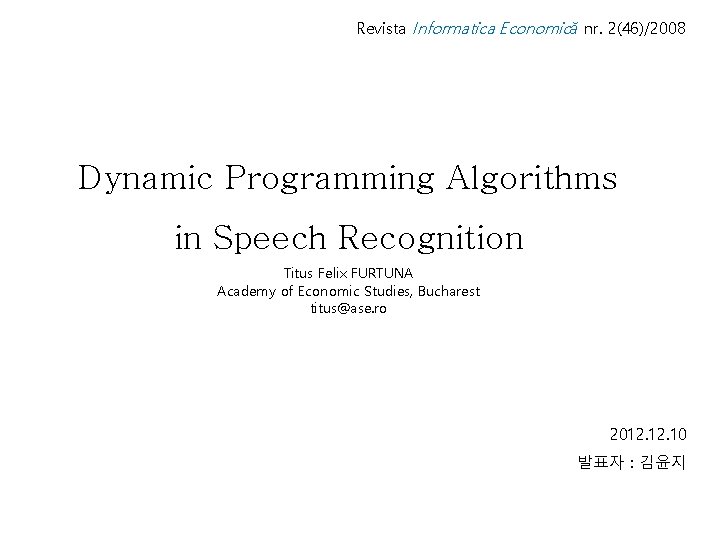 Revista Informatica Economică nr. 2(46)/2008

Dynamic Programming Algorithms in Speech Recognition

Titus Felix FURTUNA
Academy of Economic Studies, Bucharest
titus@ase.ro

2012.12.10
발표자 : 김윤지